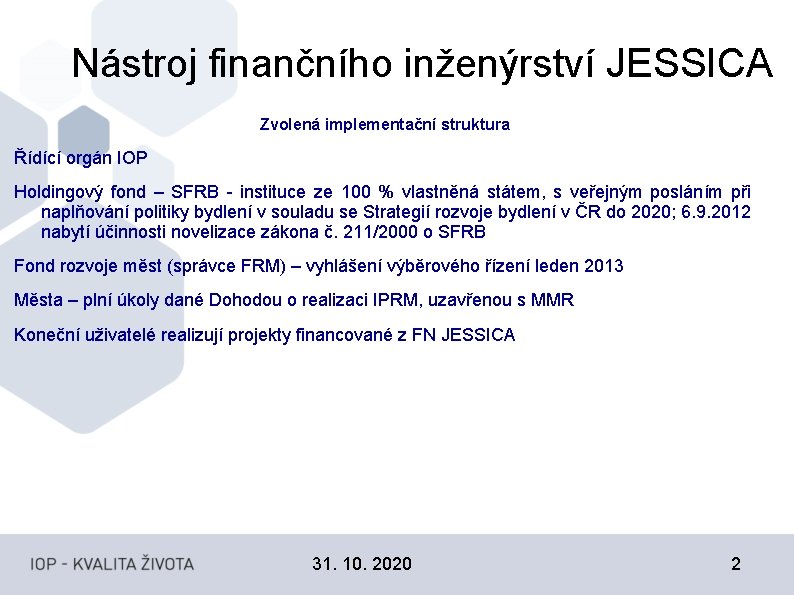 Nástroj finančního inženýrství JESSICA

Zvolená implementační struktura

Řídící orgán IOP

Holdingový fond – SFRB - instituce ze 100 % vlastněná státem, s veřejným posláním při naplňování politiky bydlení v souladu se Strategií rozvoje bydlení v ČR do 2020; 6.9.2012 nabytí účinnosti novelizace zákona č. 211/2000 o SFRB

Fond rozvoje měst (správce FRM) – vyhlášení výběrového řízení leden 2013

Města – plní úkoly dané Dohodou o realizaci IPRM, uzavřenou s MMR

Koneční uživatelé realizují projekty financované z FN JESSICA

IOP - KVALITA ŽIVOTA

31. 10. 2020

2